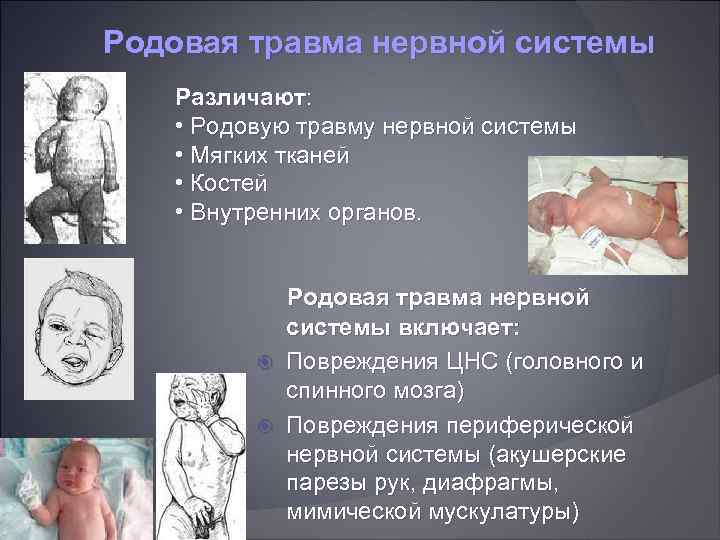 Родовая травма нервной системы

Различают:
• Родовую травму нервной системы
• Мягких тканей
• Костей
• Внутренних органов.

Родовая травма нервной системы включает:
Повреждения ЦНС (головного и спинного мозга)
Повреждения периферической нервной системы (акушерские парезы рук, диафрагмы, мимической мускулатуры)